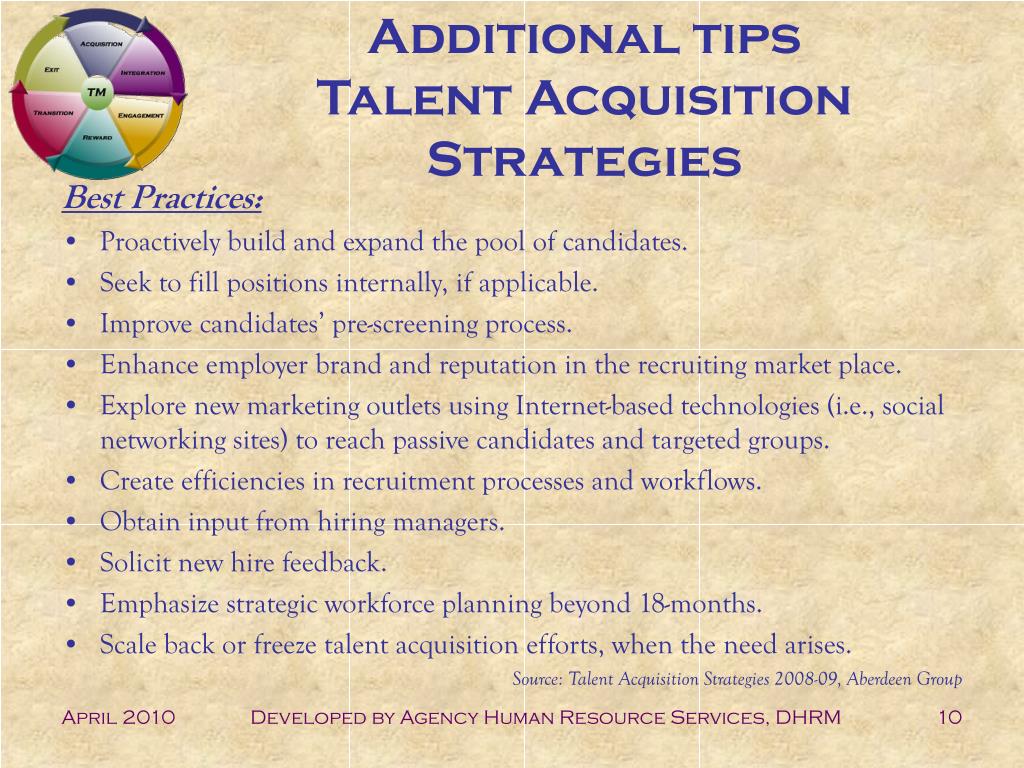 Acquisition
Integration
Engagement
Reward
Transition
Exit
TM

Additional tips
Talent Acquisition Strategies

Best Practices:
• Proactively build and expand the pool of candidates.
• Seek to fill positions internally, if applicable.
• Improve candidates' pre-screening process.
• Enhance employer brand and reputation in the recruiting market place.
• Explore new marketing outlets using Internet-based technologies (i.e., social networking sites) to reach passive candidates and targeted groups.
• Create efficiencies in recruitment processes and workflows.
• Obtain input from hiring managers.
• Solicit new hire feedback.
• Emphasize strategic workforce planning beyond 18-months.
• Scale back or freeze talent acquisition efforts, when the need arises.

Source: Talent Acquisition Strategies 2008-09, Aberdeen Group

April 2010 Developed by Agency Human Resource Services, DHRM 10